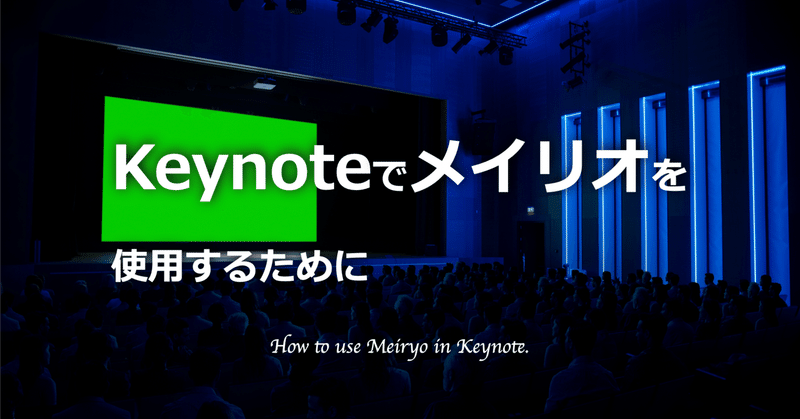 Keynoteでメイリオを
使用するために

How to use Meiryo in Keynote.